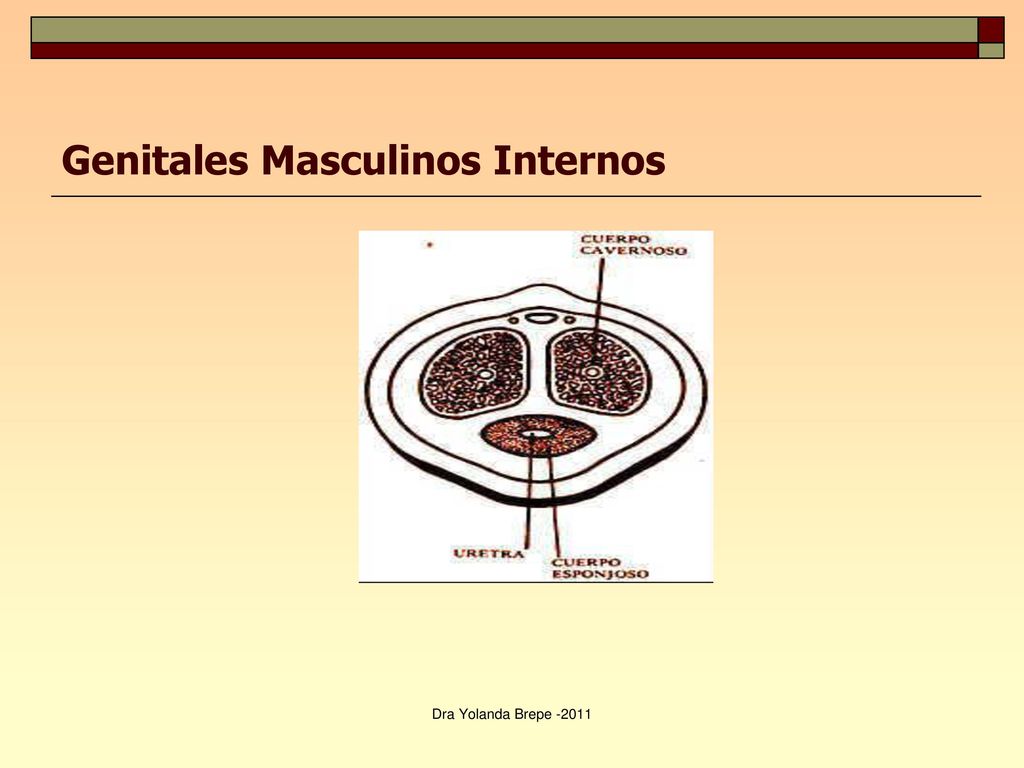 Genitales Masculinos Internos

CUERPO CAVERNOSO

URETRA

CUERPO ESPONJOSO

Dra Yolanda Brepe -2011